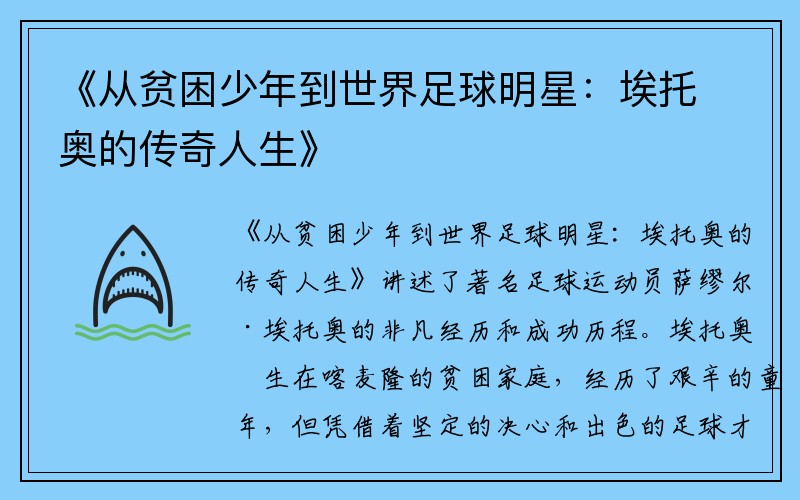 《从贫困少年到世界足球明星：埃托奥的传奇人生》

《从贫困少年到世界足球明星：埃托奥的传奇人生》讲述了著名足球运动员萨缪尔·埃托奥的非凡经历和成功历程。埃托奥生在喀麦隆的贫困家庭，经历了艰辛的童年，但凭借着坚定的决心和出色的足球才